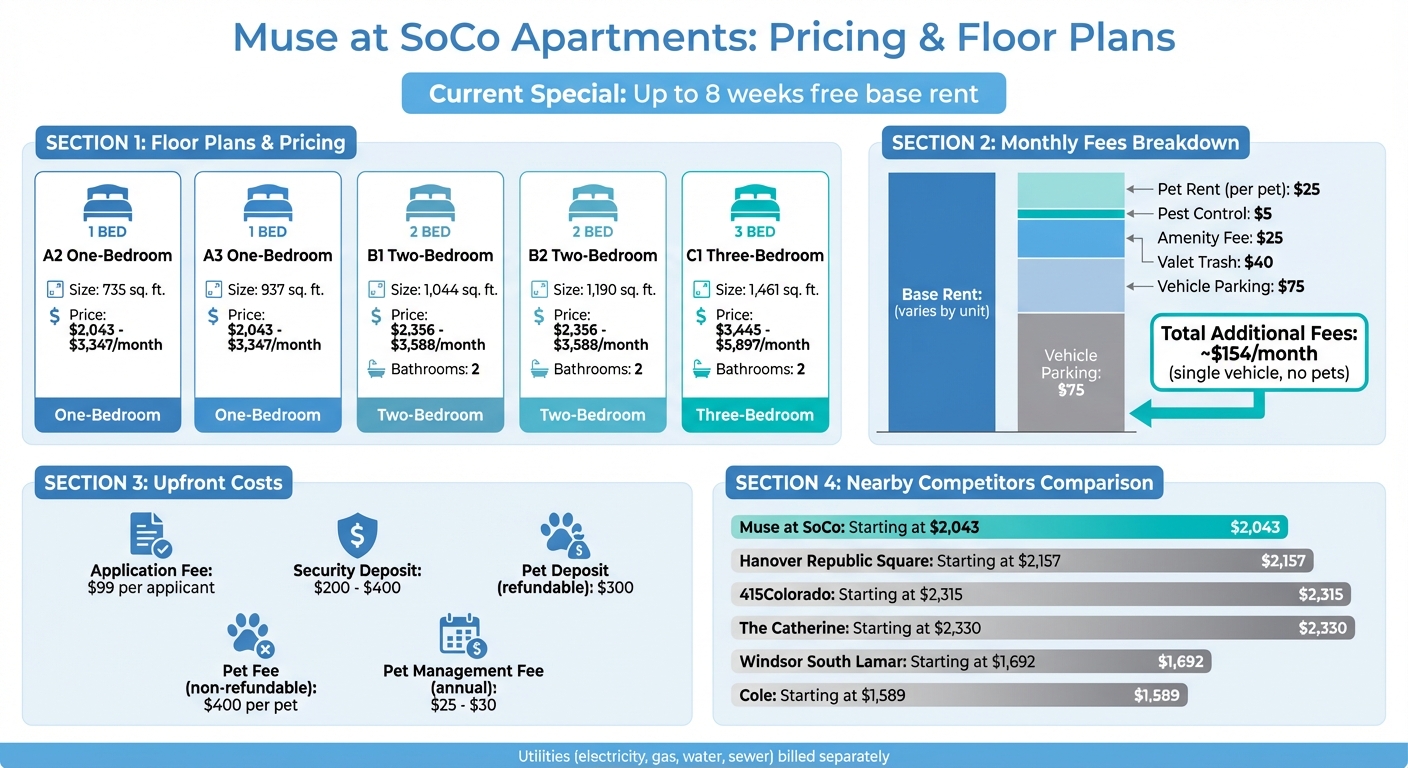 Muse at SoCo Apartments: Pricing & Floor Plans

Current Special: Up to 8 weeks free base rent

SECTION 1: Floor Plans & Pricing

1 BED
A2 One-Bedroom
Size: 735 sq. ft.
Price: $2,043 - $3,347/month
One-Bedroom

1 BED
A3 One-Bedroom
Size: 937 sq. ft.
Price: $2,043 - $3,347/month
One-Bedroom

2 BED
B1 Two-Bedroom
Size: 1,044 sq. ft.
Price: $2,356 - $3,588/month
Bathrooms: 2
Two-Bedroom

2 BED
B2 Two-Bedroom
Size: 1,190 sq. ft.
Price: $2,356 - $3,588/month
Bathrooms: 2
Two-Bedroom

3 BED
C1 Three-Bedroom
Size: 1,461 sq. ft.
Price: $3,445 - $5,897/month
Bathrooms: 2
Three-Bedroom

SECTION 2: Monthly Fees Breakdown

Base Rent: (varies by unit)
Vehicle Parking: $75
Pet Rent (per pet): $25
Pest Control: $5
Amenity Fee: $25
Valet Trash: $40
Vehicle Parking: $75
Total Additional Fees: ~$154/month (single vehicle, no pets)

SECTION 3: Upfront Costs

Application Fee: $99 per applicant
Security Deposit: $200 - $400
Pet Deposit (refundable): $300
Pet Fee (non-refundable): $400 per pet
Pet Management Fee (annual): $25 - $30

SECTION 4: Nearby Competitors Comparison

Muse at SoCo: Starting at $2,043 $2,043
Hanover Republic Square: Starting at $2,157 $2,157
415Colorado: Starting at $2,315 $2,315
The Catherine: Starting at $2,330 $2,330
Windsor South Lamar: Starting at $1,692 $1,692
Cole: Starting at $1,589 $1,589

Utilities (electricity, gas, water, sewer) billed separately